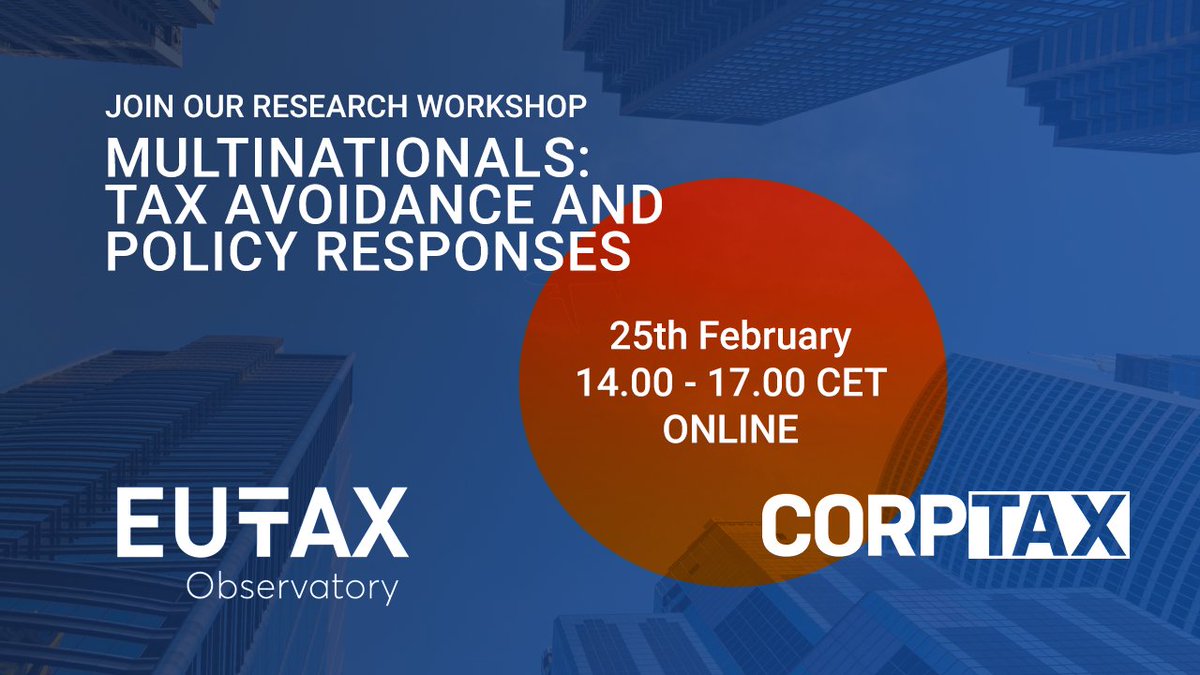 JOIN OUR RESEARCH WORKSHOP

MULTINATIONALS: TAX AVOIDANCE AND POLICY RESPONSES

25th February
14.00 - 17.00 CET
ONLINE

EUTAX
Observatory

CORPTAX